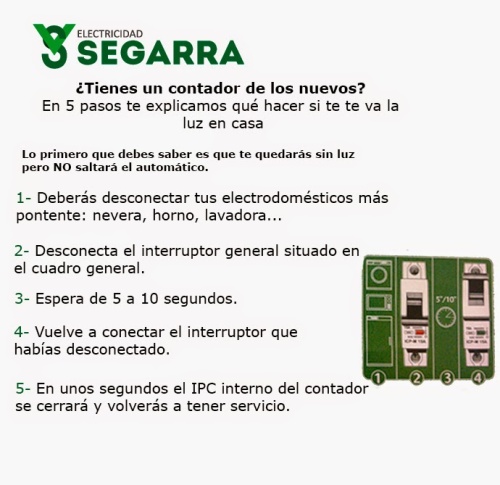 ELECTRICIDAD
SEGARRA

¿Tienes un contador de los nuevos?
En 5 pasos te explicamos qué hacer si te te va la luz en casa

Lo primero que debes saber es que te quedarás sin luz pero NO saltará el automático.

1- Deberás desconectar tus electrodomésticos más pontente: nevera, horno, lavadora...

2- Desconecta el interruptor general situado en el cuadro general.

3- Espera de 5 a 10 segundos.

4- Vuelve a conectar el interruptor que habías desconectado.

5- En unos segundos el IPC interno del contador se cerrará y volverás a tener servicio.

5"/10"

1 2 3 4